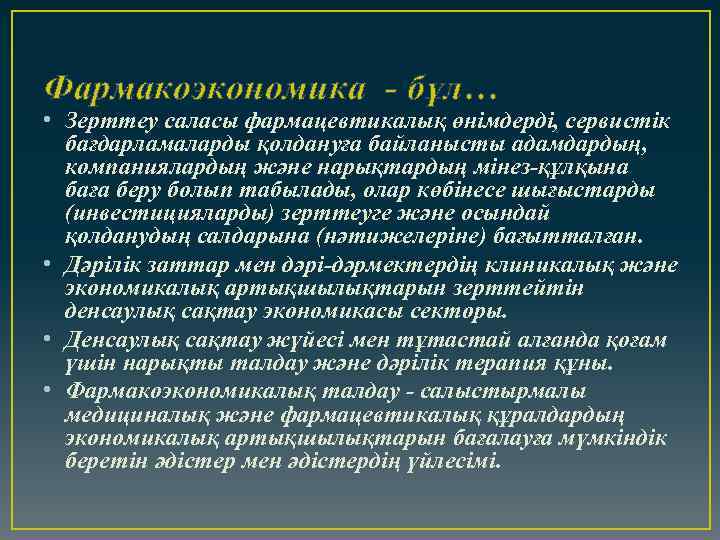 Фармакоэкономика - бұл…

• Зерттеу саласы фармацевтикалық өнімдерді, сервистік бағдарламаларды қолдануға байланысты адамдардың, компаниялардың және нарықтардың мінез-құлқына баға беру болып табылады, олар көбінесе шығыстарды (инвестицияларды) зерттеуге және осындай қолданудың салдарына (нәтижелеріне) бағытталған.
• Дәрілік заттар мен дәрі-дәрмектердің клиникалық және экономикалық артықшылықтарын зерттейтін денсаулық сақтау экономикасы секторы.
• Денсаулық сақтау жүйесі мен тұтастай алғанда қоғам үшін нарықты талдау және дәрілік терапия құны.
• Фармакоэкономикалық талдау - салыстырмалы медициналық және фармацевтикалық құралдардың экономикалық артықшылықтарын бағалауға мүмкіндік беретін әдістер мен әдістердің үйлесімі.